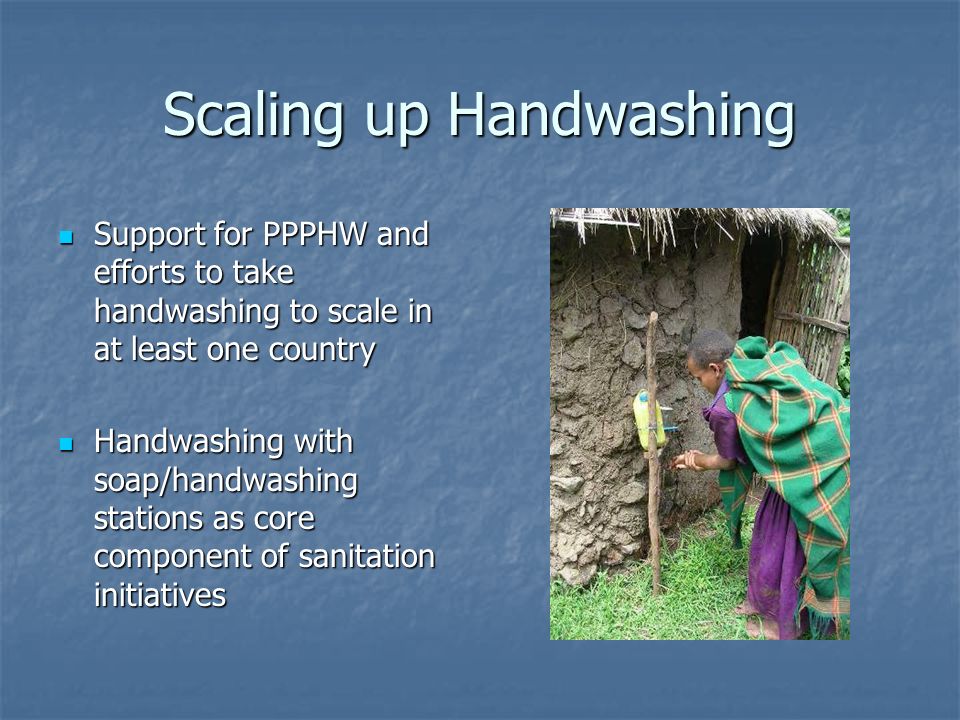 Scaling up Handwashing

- Support for PPPHW and efforts to take handwashing to scale in at least one country

- Handwashing with soap/handwashing stations as core component of sanitation initiatives